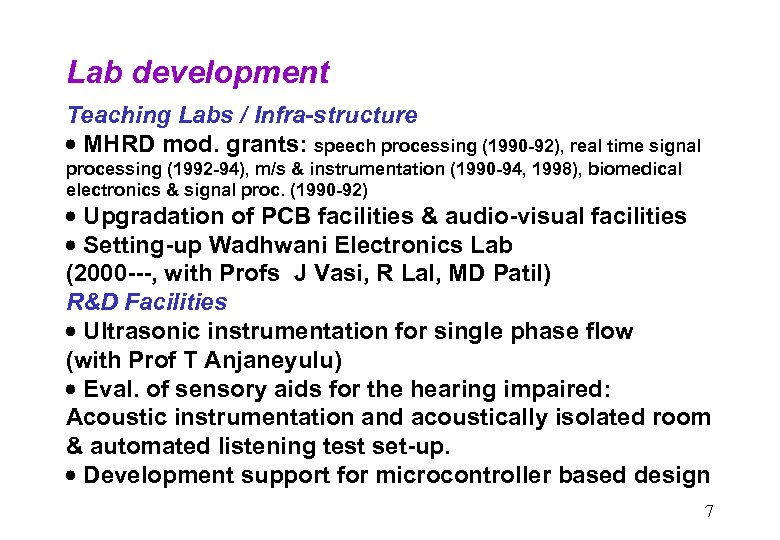 Lab development

Teaching Labs / Infra-structure

• MHRD mod. grants: speech processing (1990-92), real time signal processing (1992-94), m/s & instrumentation (1990-94, 1998), biomedical electronics & signal proc. (1990-92)

• Upgradation of PCB facilities & audio-visual facilities

• Setting-up Wadhwani Electronics Lab (2000---, with Profs J Vasi, R Lal, MD Patil)

R&D Facilities

• Ultrasonic instrumentation for single phase flow (with Prof T Anjaneyulu)

• Eval. of sensory aids for the hearing impaired: Acoustic instrumentation and acoustically isolated room & automated listening test set-up.

• Development support for microcontroller based design

7